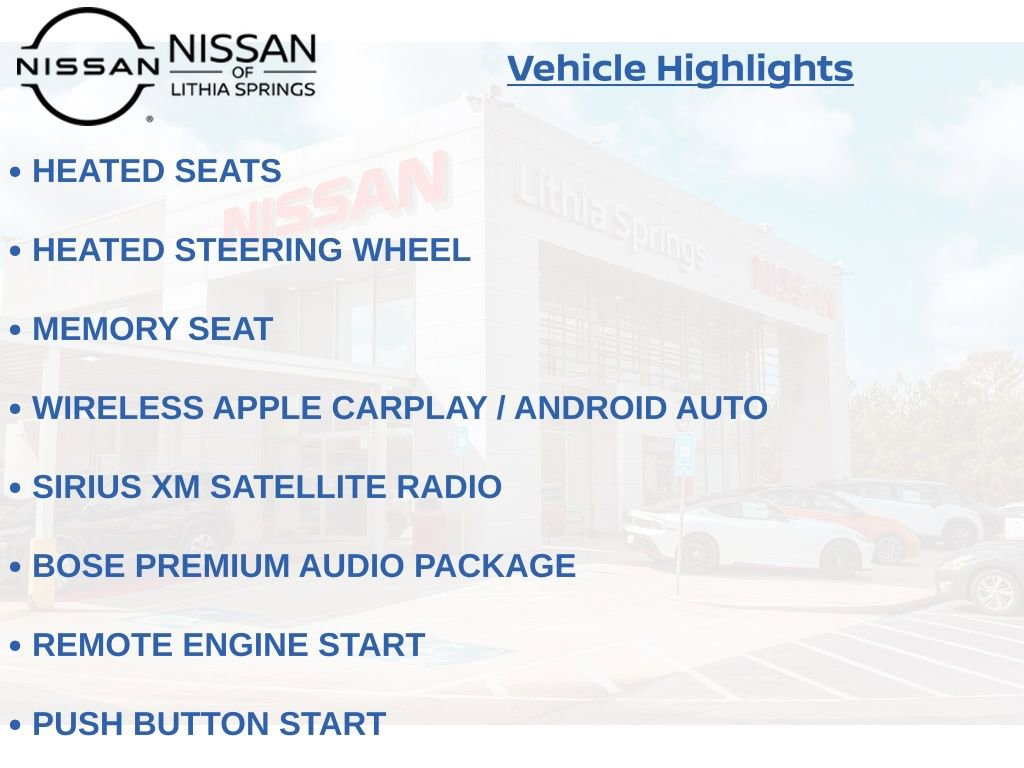 NISSAN

NISSAN OF LITHIA SPRINGS

Vehicle Highlights

NISSAN

Lithia Springs

NISSAN

• HEATED SEATS

• HEATED STEERING WHEEL

• MEMORY SEAT

• WIRELESS APPLE CARPLAY / ANDROID AUTO

• SIRIUS XM SATELLITE RADIO

• BOSE PREMIUM AUDIO PACKAGE

• REMOTE ENGINE START

• PUSH BUTTON START